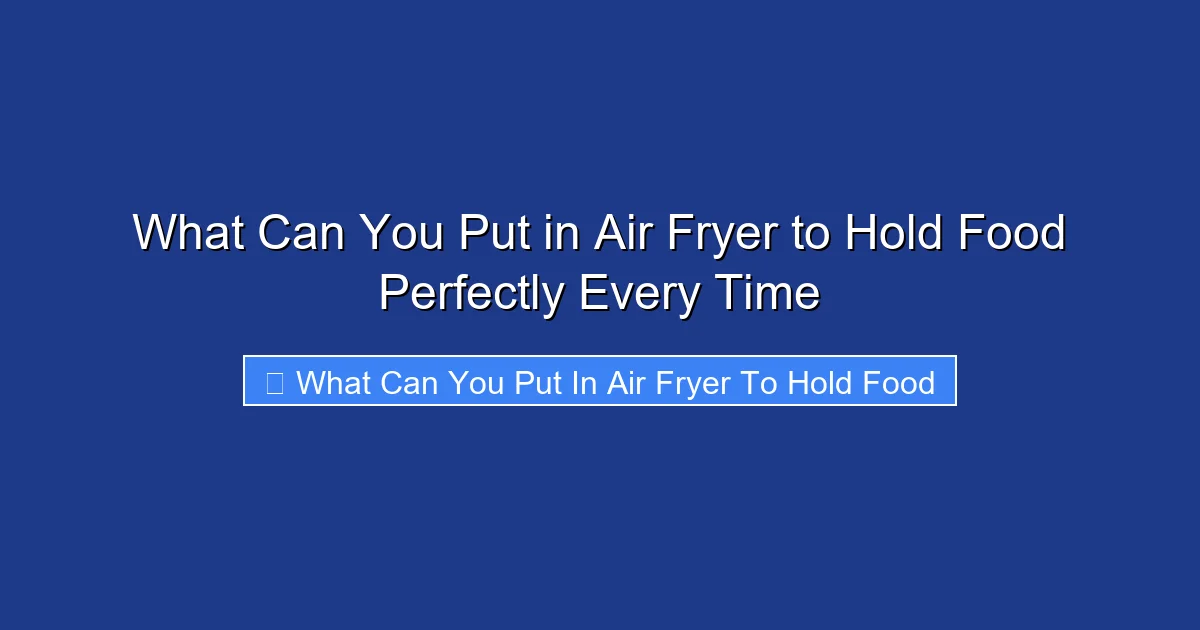 What Can You Put in Air Fryer to Hold Food Perfectly Every Time

 What Can You Put In Air Fryer To Hold Food